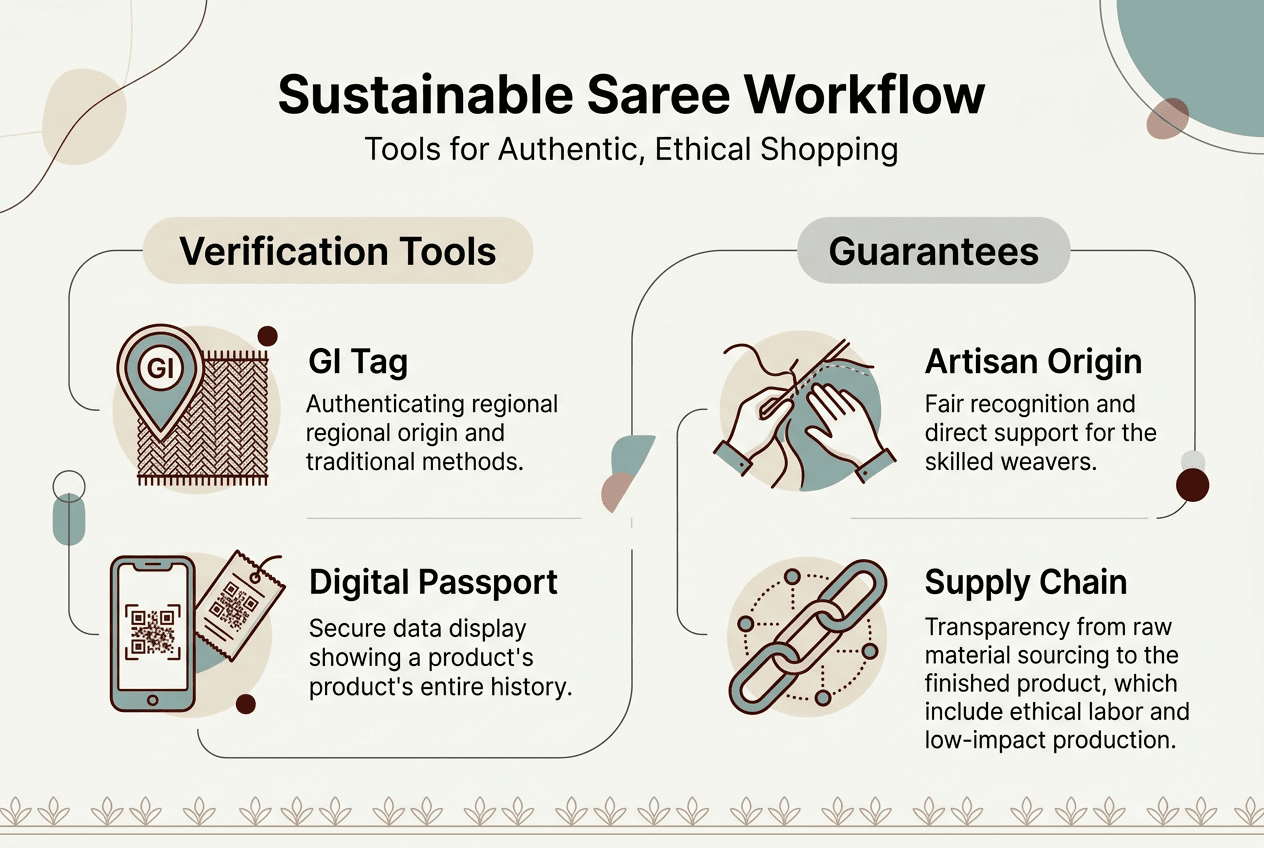 Sustainable Saree Workflow
Tools for Authentic, Ethical Shopping

Verification Tools

GI

GI Tag
Authenticating regional regional origin and traditional methods.

Digital Passport
Secure data display showing a product's product's entire history.

Guarantees

Artisan Origin
Fair recognition and direct support for the skilled weavers.

Supply Chain
Transparency from raw material sourcing to the finished product, which include ethical labor and low-impact production.